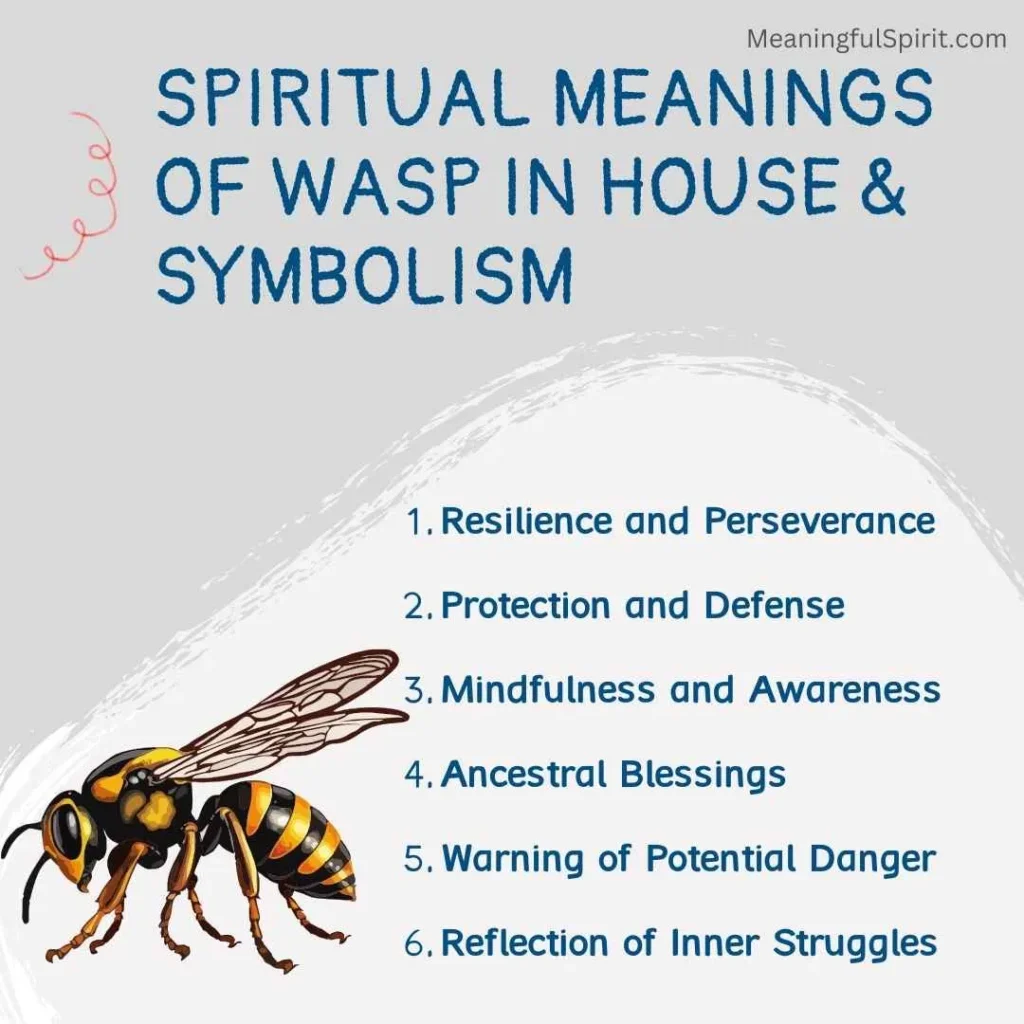 MeaningfulSpirit.com

SPIRITUAL MEANINGS OF WASP IN HOUSE & SYMBOLISM

1. Resilience and Perseverance
2. Protection and Defense
3. Mindfulness and Awareness
4. Ancestral Blessings
5. Warning of Potential Danger
6. Reflection of Inner Struggles